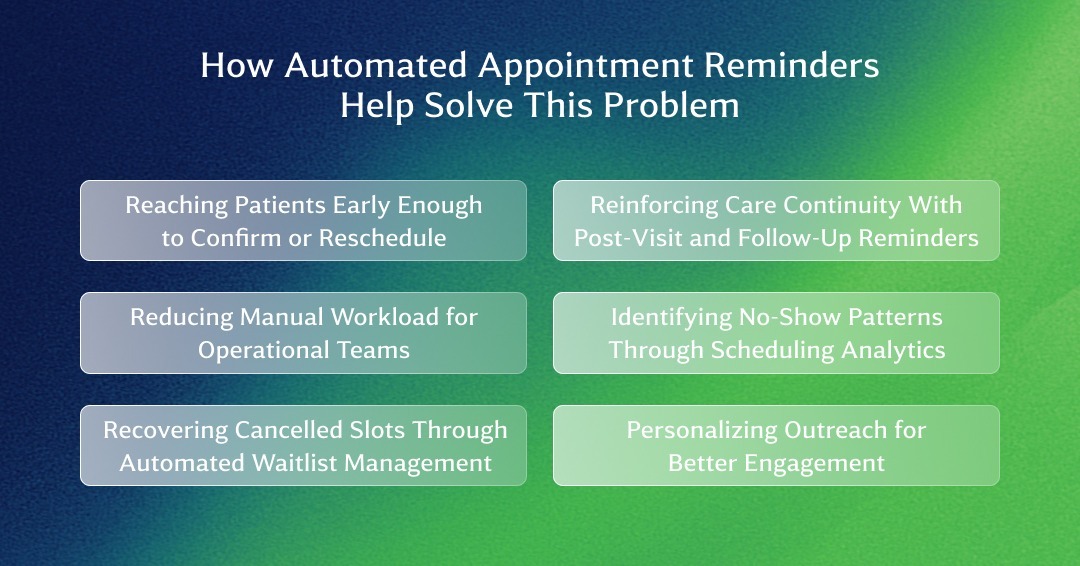 How Automated Appointment Reminders Help Solve This Problem

Reaching Patients Early Enough to Confirm or Reschedule

Reducing Manual Workload for Operational Teams

Recovering Cancelled Slots Through Automated Waitlist Management

Reinforcing Care Continuity With Post-Visit and Follow-Up Reminders

Identifying No-Show Patterns Through Scheduling Analytics

Personalizing Outreach for Better Engagement